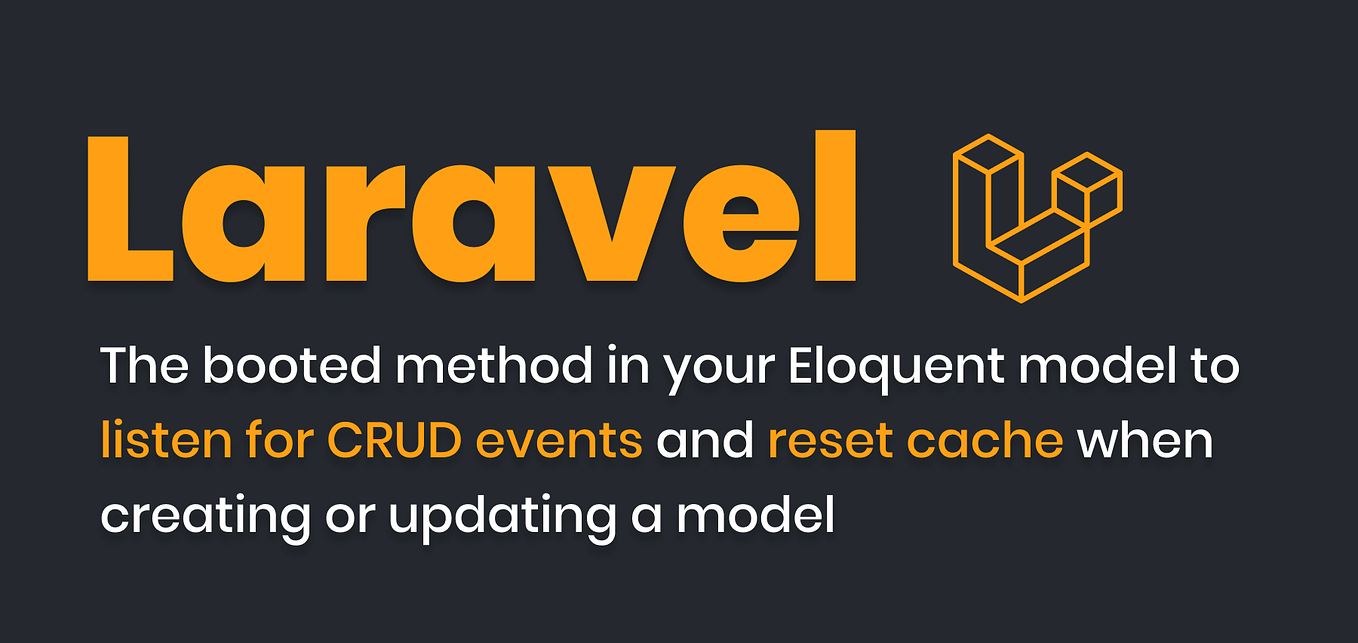 Laravel

The booted method in your Eloquent model to listen for CRUD events and reset cache when creating or updating a model